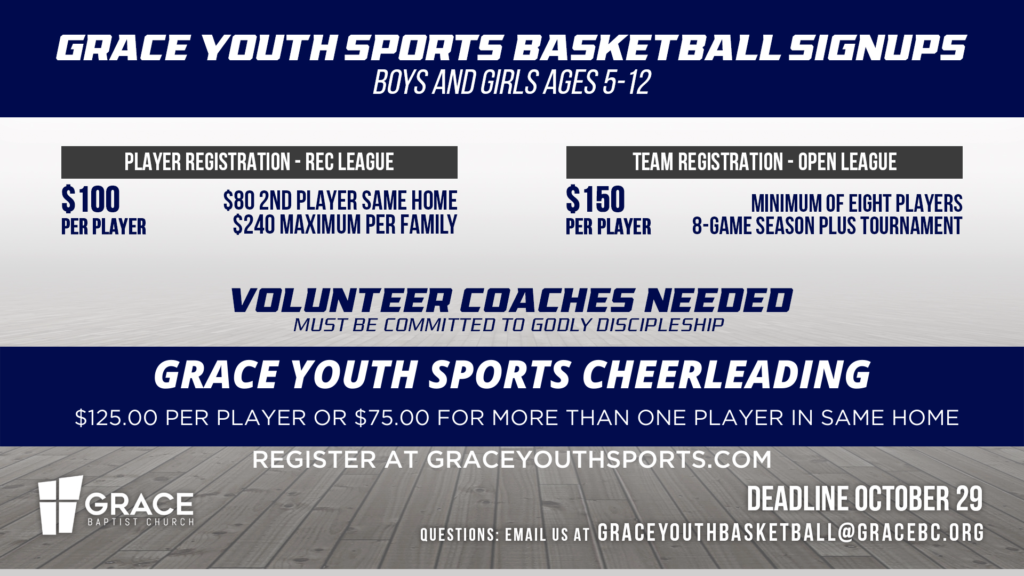 GRACE YOUTH SPORTS BASKETBALL SIGNUPS
BOYS AND GIRLS AGES 5-12

PLAYER REGISTRATION - REC LEAGUE
$100 PER PLAYER
$80 2ND PLAYER SAME HOME
$240 MAXIMUM PER FAMILY

TEAM REGISTRATION - OPEN LEAGUE
$150 PER PLAYER
MINIMUM OF EIGHT PLAYERS
8-GAME SEASON PLUS TOURNAMENT

VOLUNTEER COACHES NEEDED
MUST BE COMMITTED TO GODLY DISCIPLESHIP

GRACE YOUTH SPORTS CHEERLEADING
$125.00 PER PLAYER OR $75.00 FOR MORE THAN ONE PLAYER IN SAME HOME

REGISTER AT GRACEYOUTHSPORTS.COM

GRACE BAPTIST CHURCH

DEADLINE OCTOBER 29
QUESTIONS: EMAIL US AT GRACEYOUTHBASKETBALL@GRACEBC.ORG